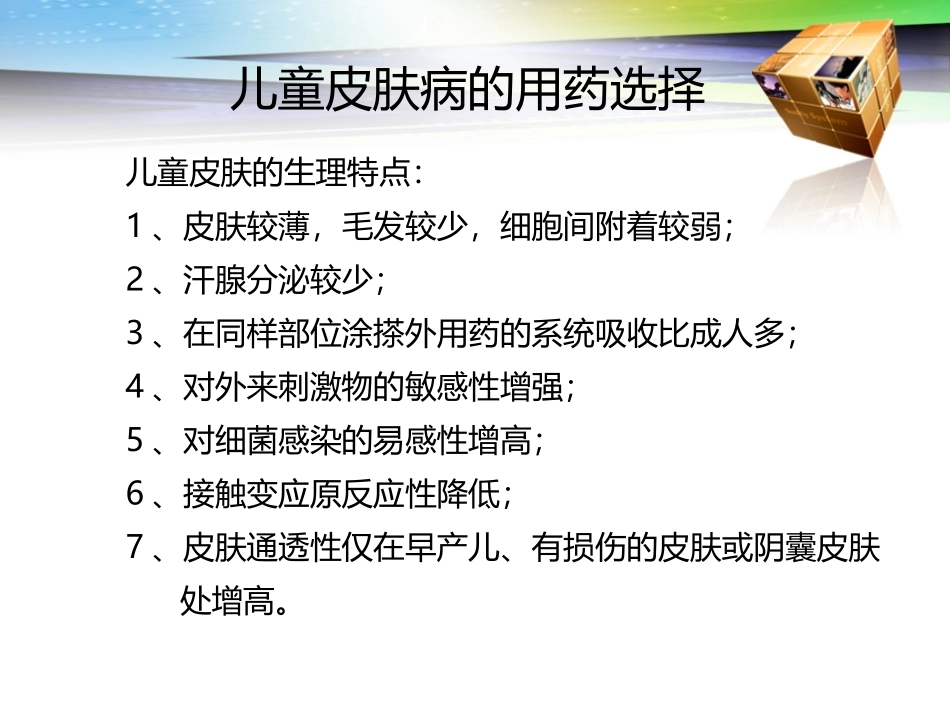 儿童皮肤病的用药选择

儿童皮肤的生理特点：

1、皮肤较薄，毛发较少，细胞间附着较弱；

2、汗腺分泌较少；

3、在同样部位涂搽外用药的系统吸收比成人多；

4、对外来刺激物的敏感性增强；

5、对细菌感染的易感性增高；

6、接触变应原反应性降低；

7、皮肤通透性仅在早产儿、有损伤的皮肤或阴囊皮肤处增高。